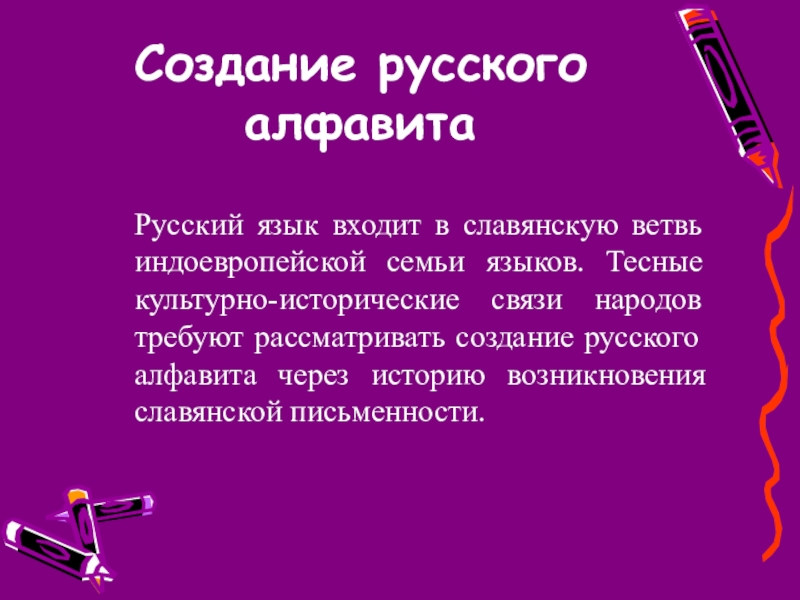 Создание русского алфавита

Русский язык входит в славянскую ветвь индоевропейской семьи языков. Тесные культурно-исторические связи народов требуют рассматривать создание русского алфавита через историю возникновения славянской письменности.